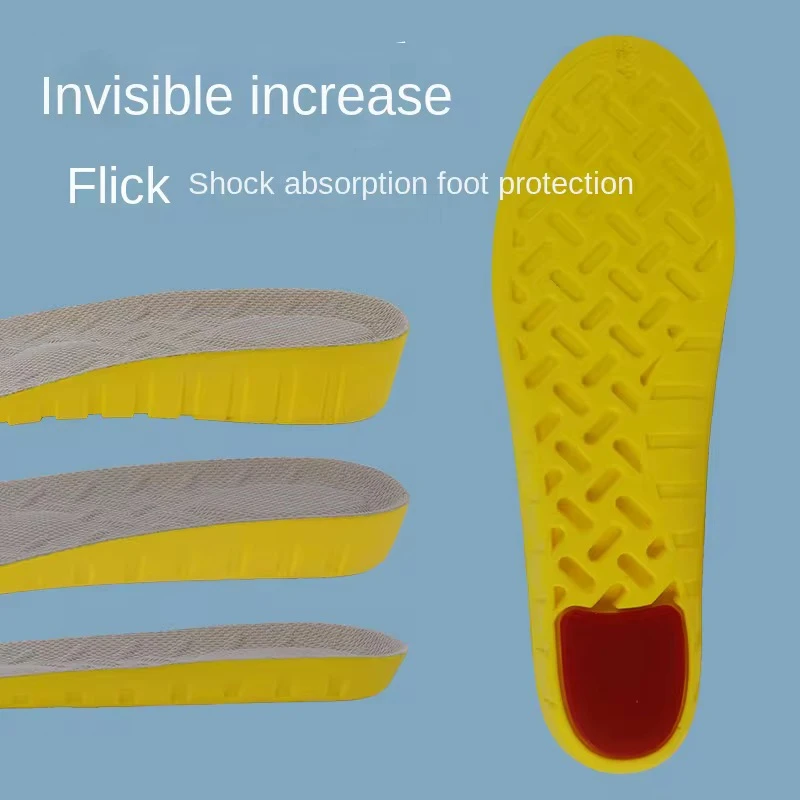 Invisible increase

Flick Shock absorption foot protection